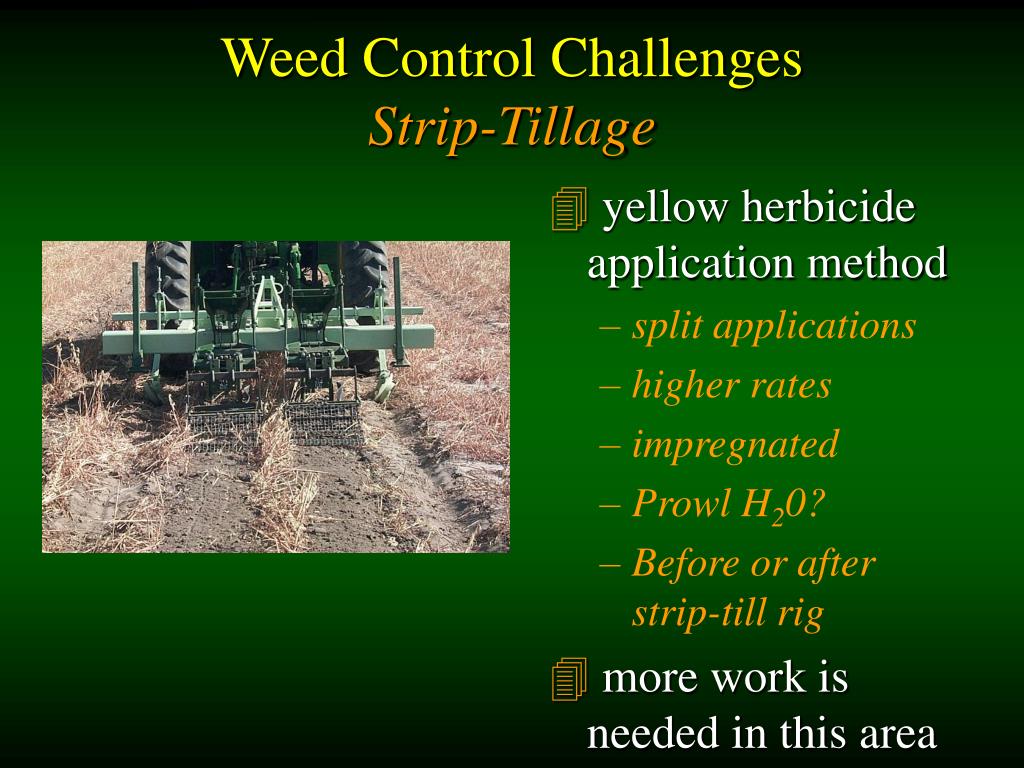 Weed Control Challenges
Strip-Tillage

yellow herbicide application method
– split applications
– higher rates
– impregnated
– Prowl $H_20$?
– Before or after strip-till rig

more work is needed in this area